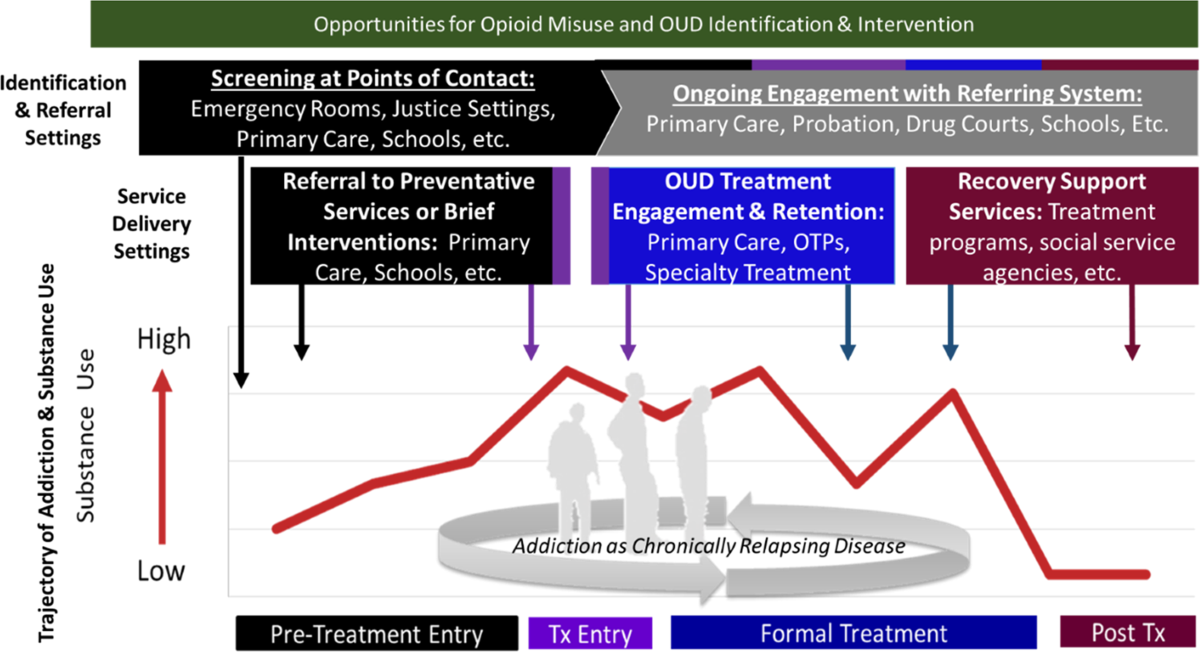 Opportunities for Opioid Misuse and OUD Identification & Intervention

Identification & Referral Settings

Screening at Points of Contact: Emergency Rooms, Justice Settings, Primary Care, Schools, etc.

Ongoing Engagement with Referring System: Primary Care, Probation, Drug Courts, Schools, Etc.

Service Delivery Settings

Referral to Preventative Services or Brief Interventions: Primary Care, Schools, etc.

OUD Treatment Engagement & Retention: Primary Care, OTPs, Specialty Treatment

Recovery Support Services: Treatment programs, social service agencies, etc.

Trajectory of Addiction & Substance Use

Substance Use

High

Low

Addiction as Chronically Relapsing Disease

Pre-Treatment Entry

Tx Entry

Formal Treatment

Post Tx